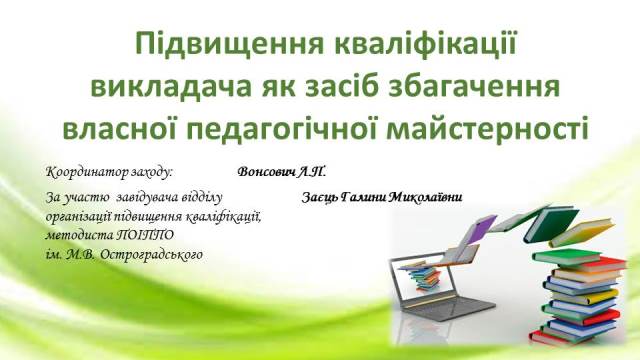 Підвищення кваліфікації викладача як засіб збагачення власної педагогічної майстерності

Координатор заходу: Вонсович Л.П.

За участю завідувача відділу організації підвищення кваліфікації, методиста ПОІППО ім. М.В. Остроградського Заєць Галини Миколаївни